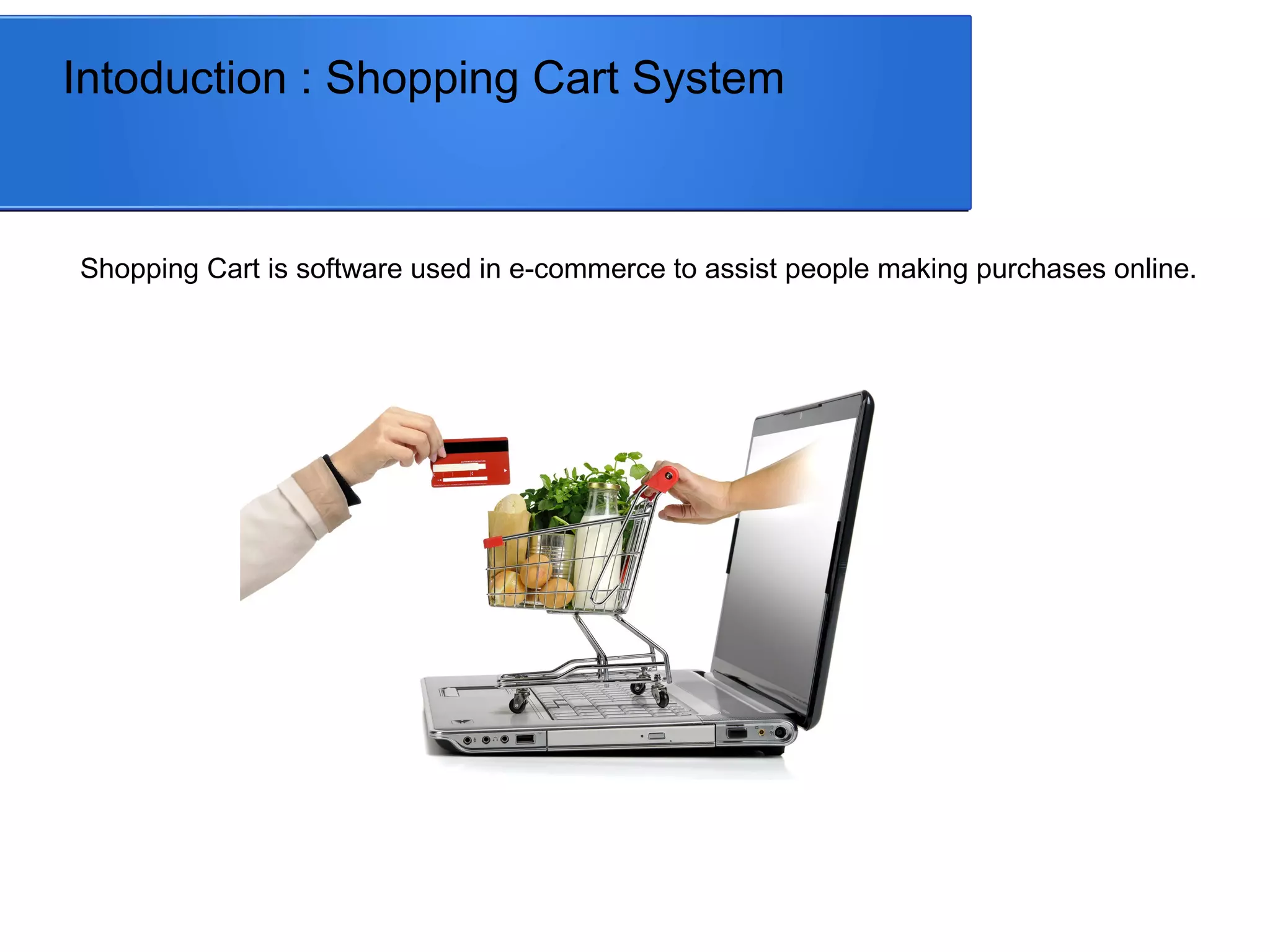 Intoduction : Shopping Cart System

Shopping Cart is software used in e-commerce to assist people making purchases online.